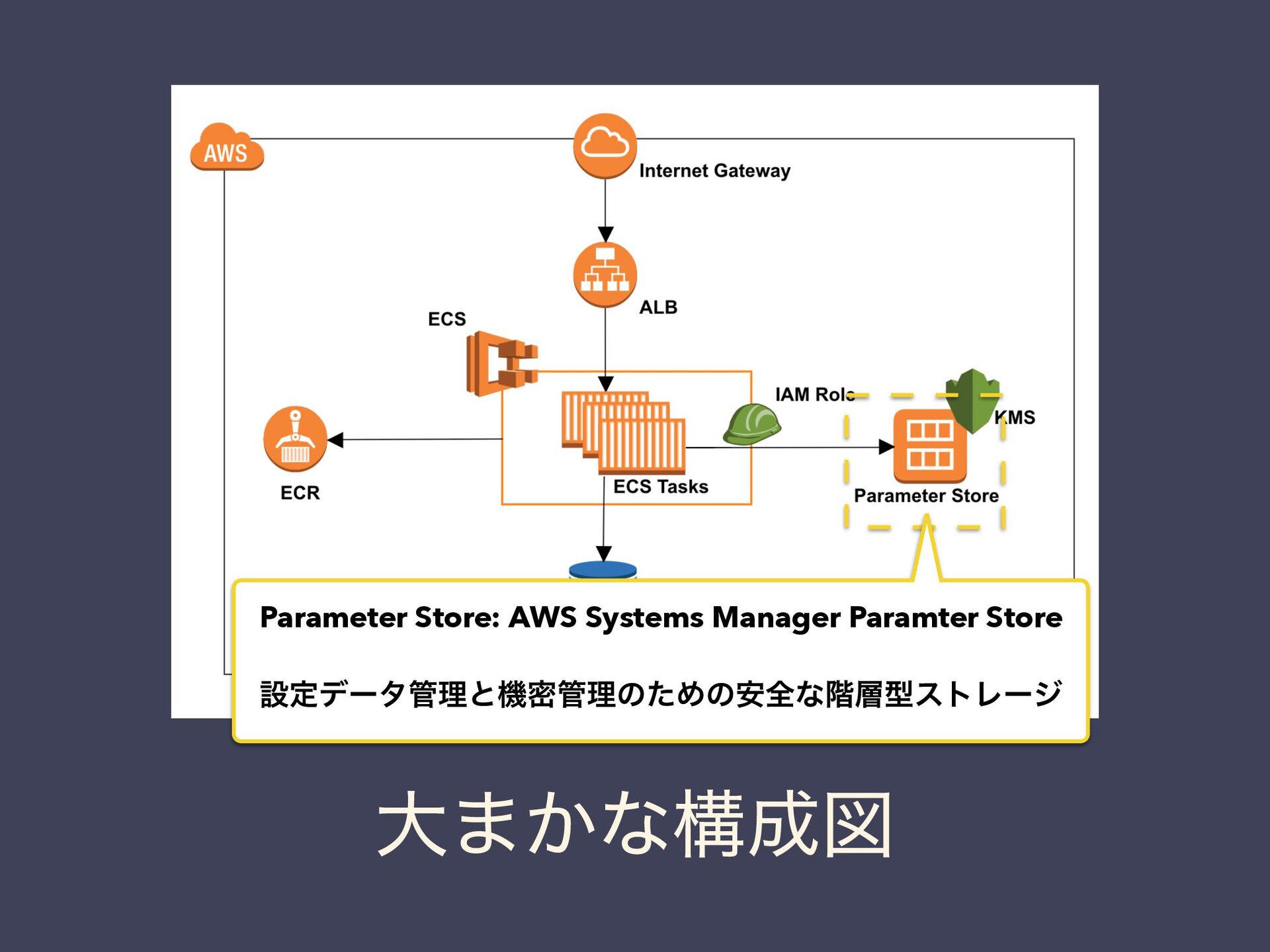 AWS

Internet Gateway

ALB

ECS

IAM Role

KMS

ECR

ECS Tasks

Parameter Store

Parameter Store: AWS Systems Manager Paramter Store

設定データ管理と機密管理のための安全な階層型ストレージ

大まかな構成図